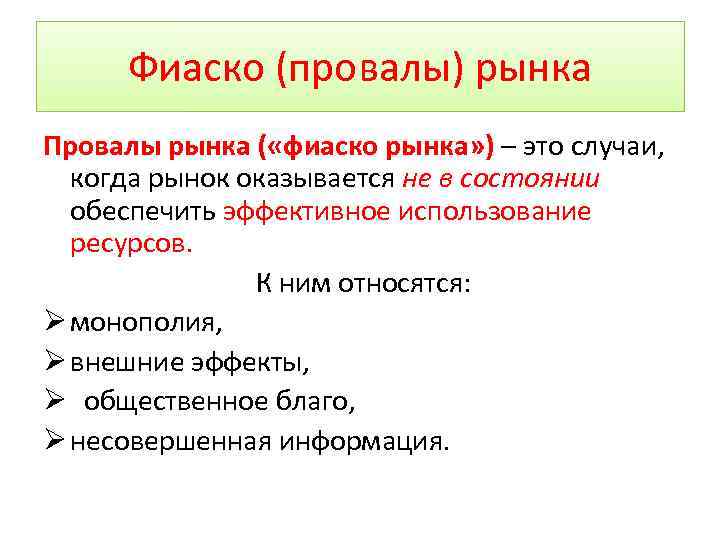 Фиаско (провалы) рынка

Провалы рынка («фиаско рынка») – это случаи, когда рынок оказывается не в состоянии обеспечить эффективное использование ресурсов.

К ним относятся:

➢ монополия,
➢ внешние эффекты,
➢ общественное благо,
➢ несовершенная информация.